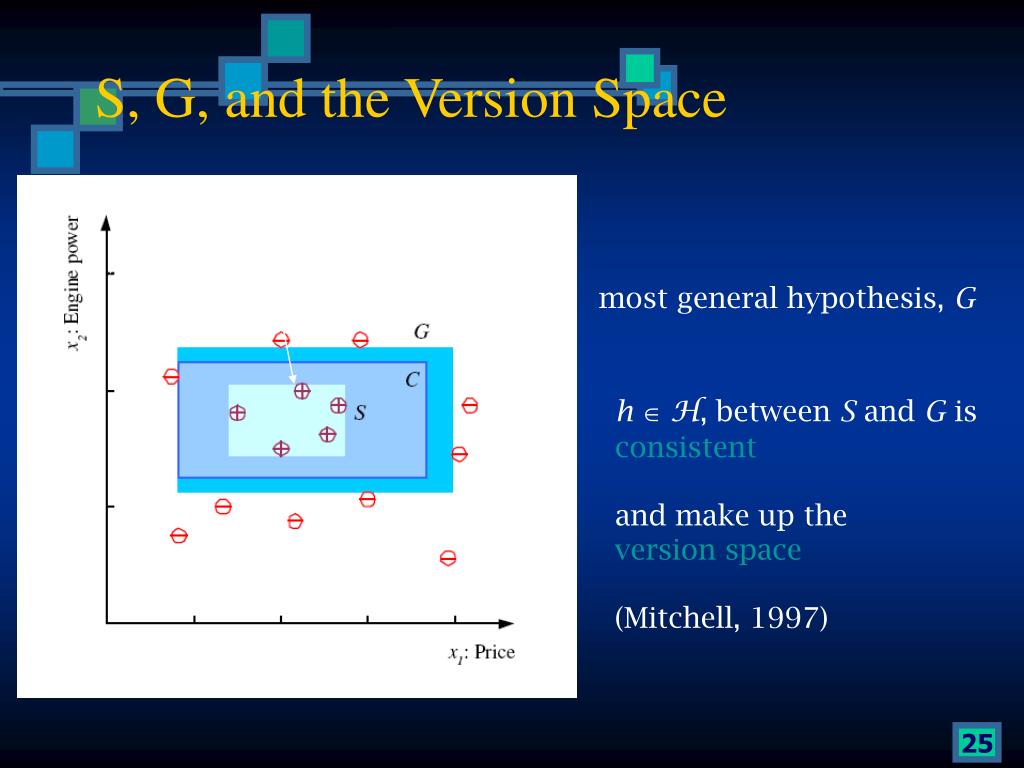 S, G, and the Version Space

$x_2$: Engine power

G

C

S

$x_1$: Price

most general hypothesis, $G$

$h \in \mathcal{H}$, between $S$ and $G$ is consistent

and make up the version space

(Mitchell, 1997)

25